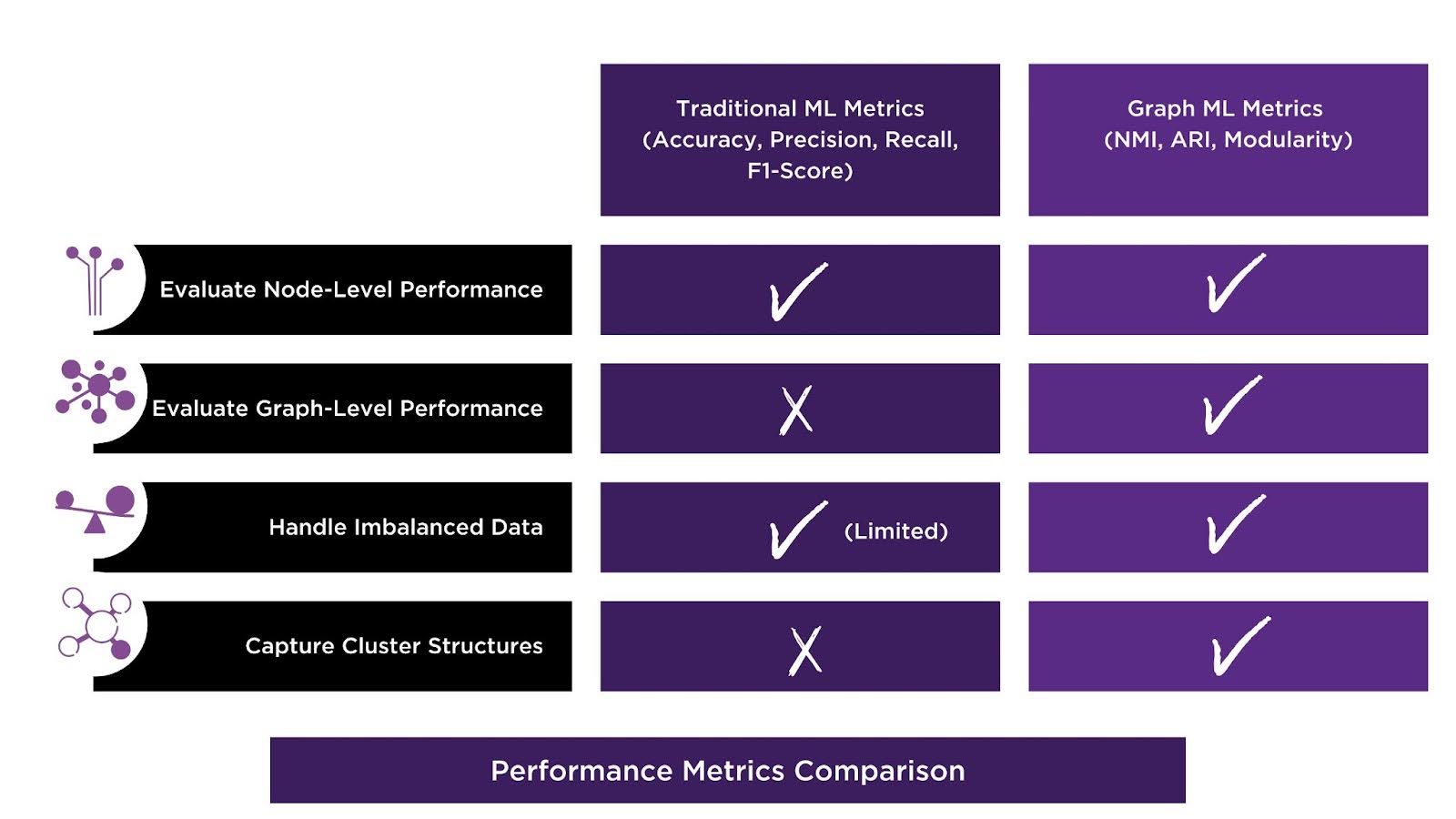 | | Traditional ML Metrics (Accuracy, Precision, Recall, F1-Score) | Graph ML Metrics (NMI, ARI, Modularity) |
|---|---|---|
| Evaluate Node-Level Performance | ✓ | ✓ |
| Evaluate Graph-Level Performance | X | ✓ |
| Handle Imbalanced Data | ✓ (Limited) | ✓ |
| Capture Cluster Structures | X | ✓ |

Performance Metrics Comparison